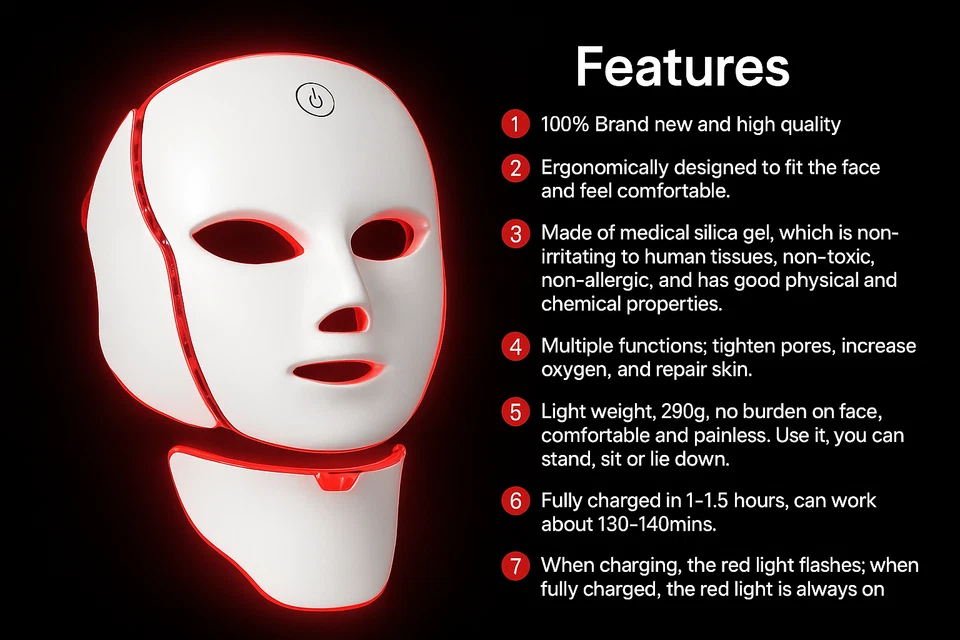 Features

1 100% Brand new and high quality

2 Ergonomically designed to fit the face and feel comfortable.

3 Made of medical silica gel, which is non-irritating to human tissues, non-toxic, non-allergic, and has good physical and chemical properties.

4 Multiple functions; tighten pores, increase oxygen, and repair skin.

5 Light weight, 290g, no burden on face, comfortable and painless. Use it, you can stand, sit or lie down.

6 Fully charged in 1-1.5 hours, can work about 130-140mins.

7 When charging, the red light flashes; when fully charged, the red light is always on